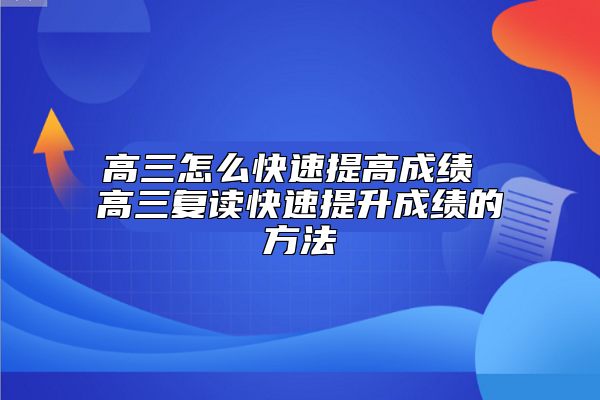 高三怎么快速提高成绩 高三复读快速提升成绩的方法